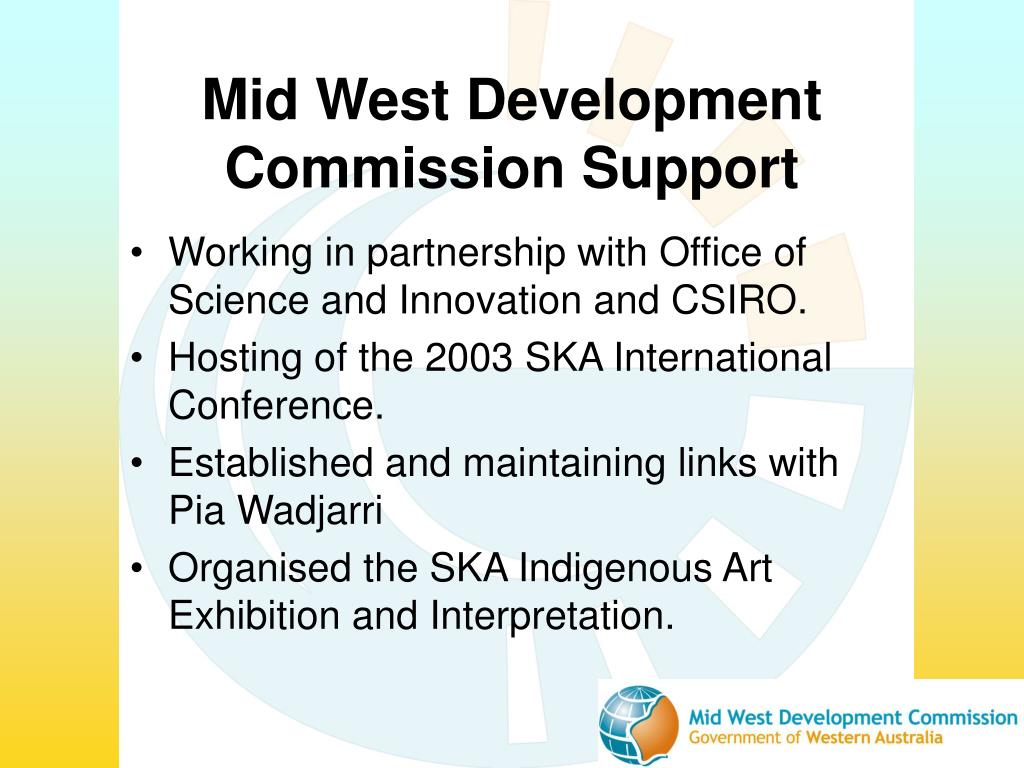 Mid West Development Commission Support

• Working in partnership with Office of Science and Innovation and CSIRO.
• Hosting of the 2003 SKA International Conference.
• Established and maintaining links with Pia Wadjarri
• Organised the SKA Indigenous Art Exhibition and Interpretation.

Mid West Development Commission
Government of Western Australia